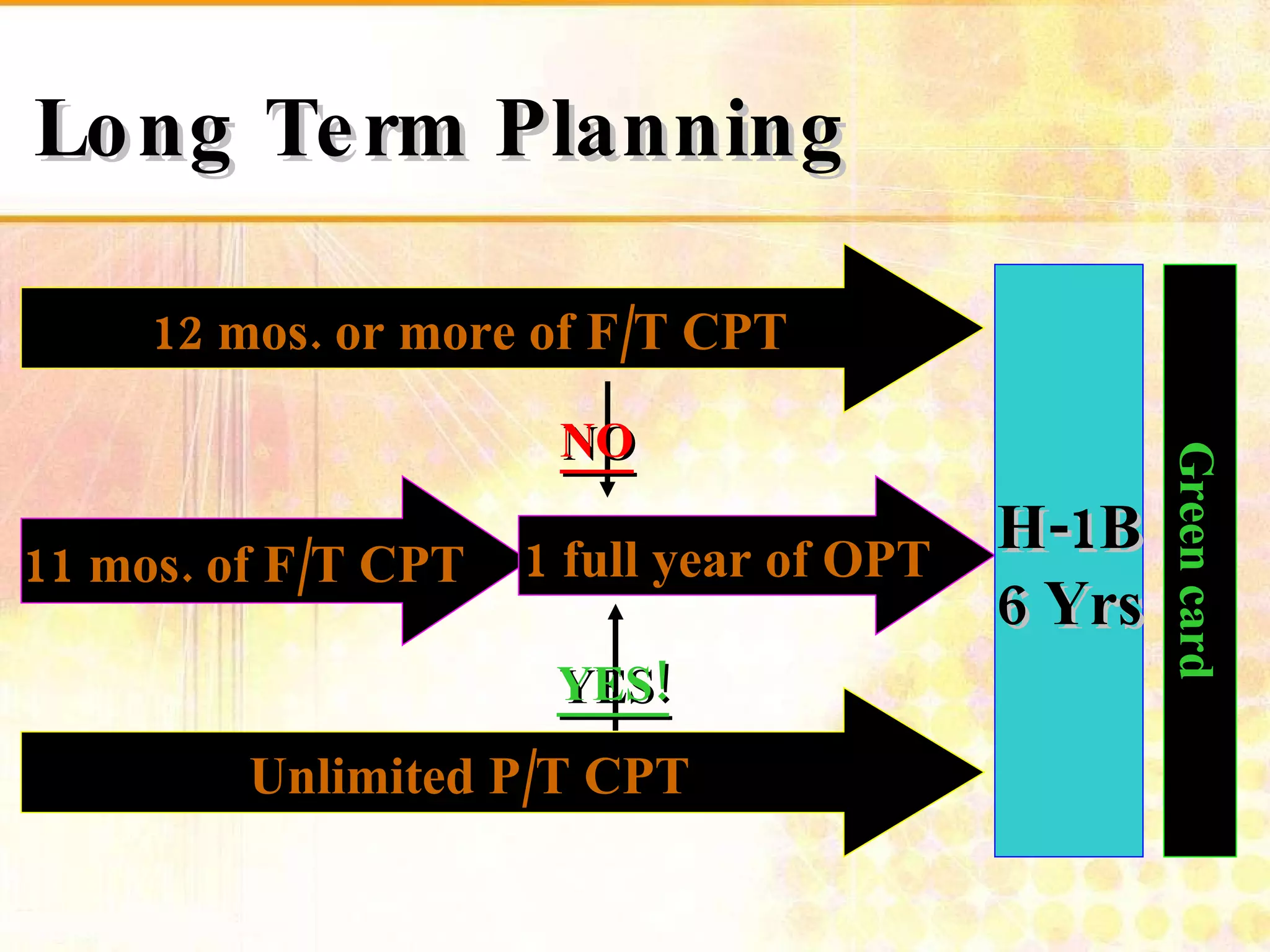 Long Term Planning

12 mos. or more of F/T CPT

NO

11 mos. of F/T CPT

1 full year of OPT

YES!

Unlimited P/T CPT

H-1B
6 Yrs

Green card